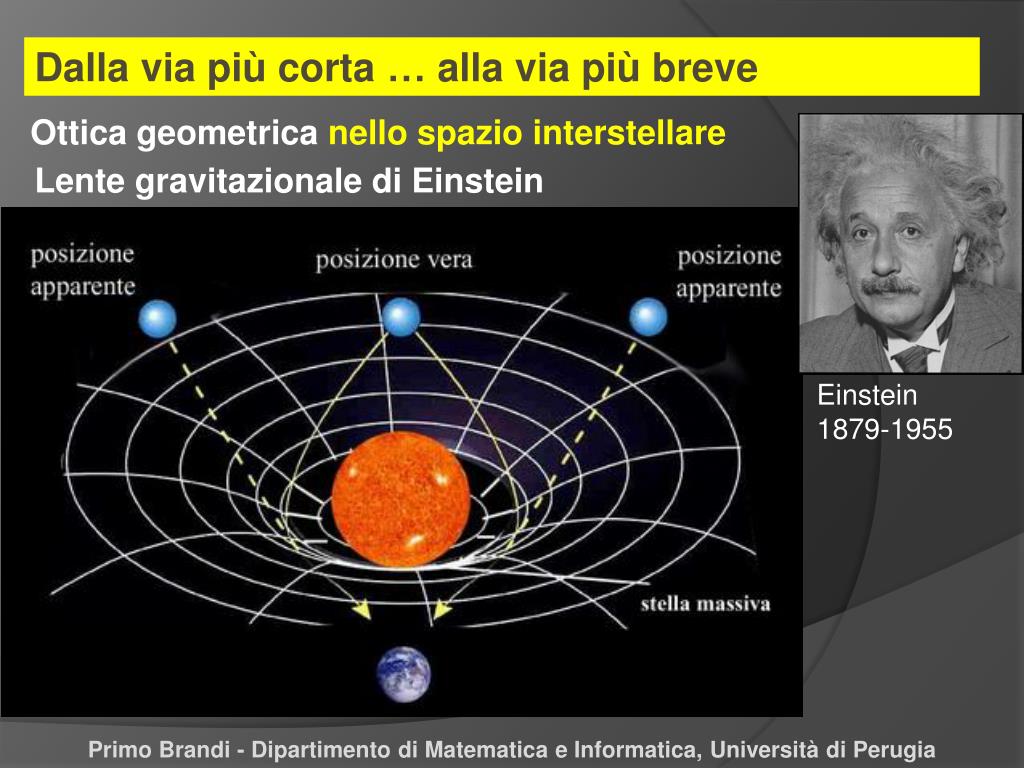 Dalla via più corta … alla via più breve

Ottica geometrica nello spazio interstellare

Lente gravitazionale di Einstein

posizione apparente

posizione vera

posizione apparente

stella massiva

Einstein
1879-1955

Primo Brandi - Dipartimento di Matematica e Informatica, Università di Perugia